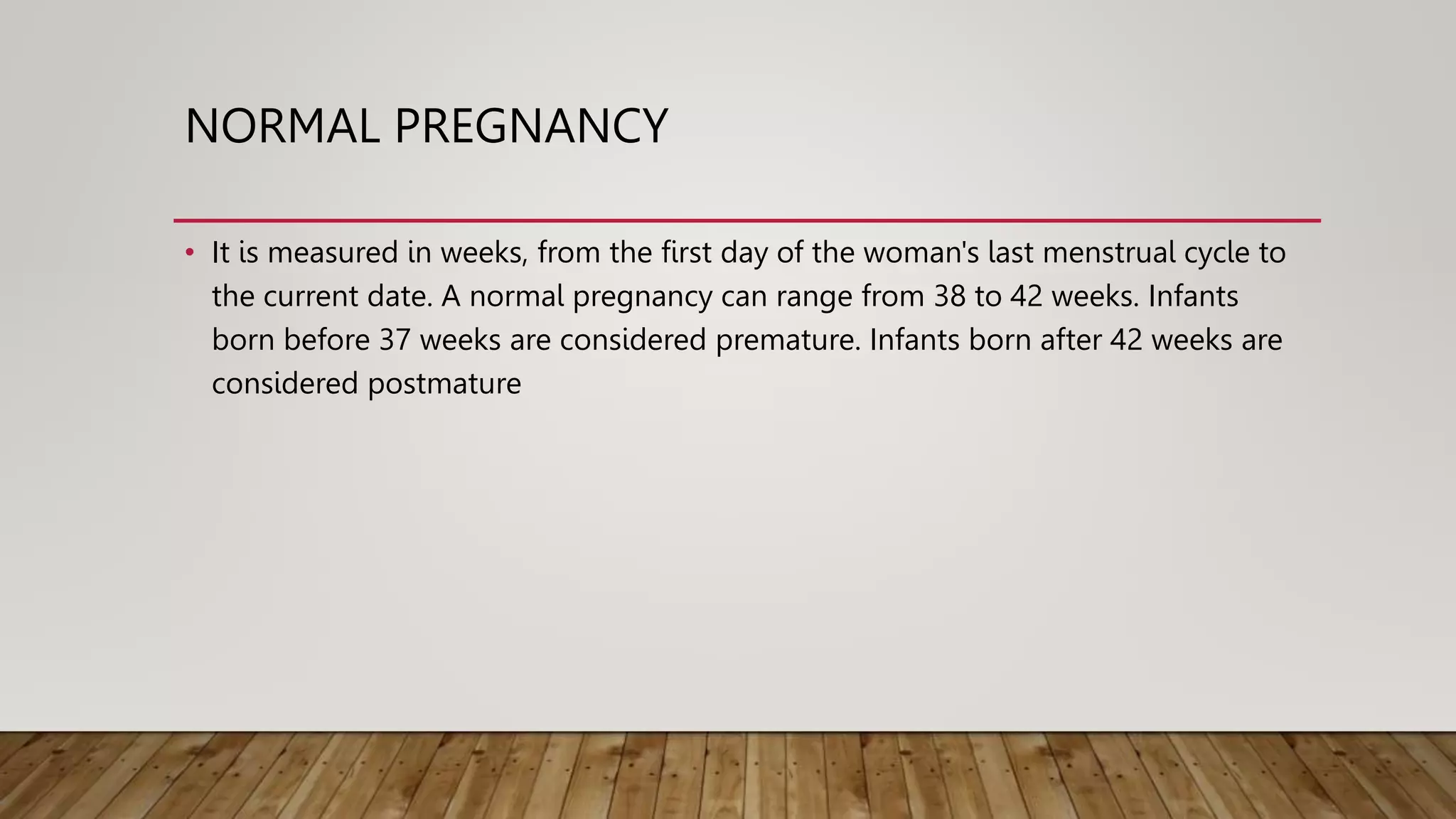 NORMAL PREGNANCY

• It is measured in weeks, from the first day of the woman's last menstrual cycle to the current date. A normal pregnancy can range from 38 to 42 weeks. Infants born before 37 weeks are considered premature. Infants born after 42 weeks are considered postmature